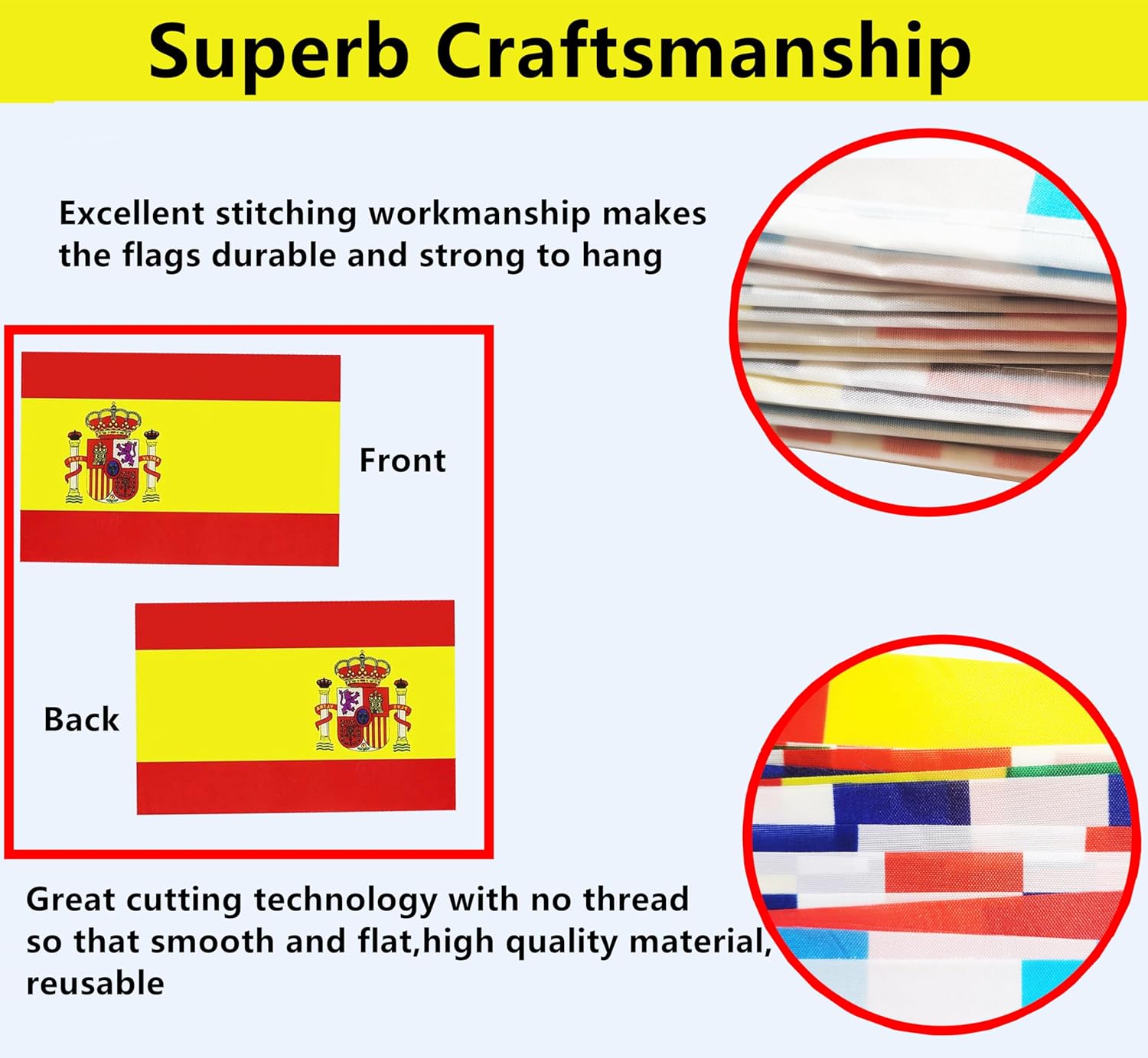 Superb Craftsmanship

Excellent stitching workmanship makes the flags durable and strong to hang

Front

Back

Great cutting technology with no thread so that smooth and flat,high quality material, reusable